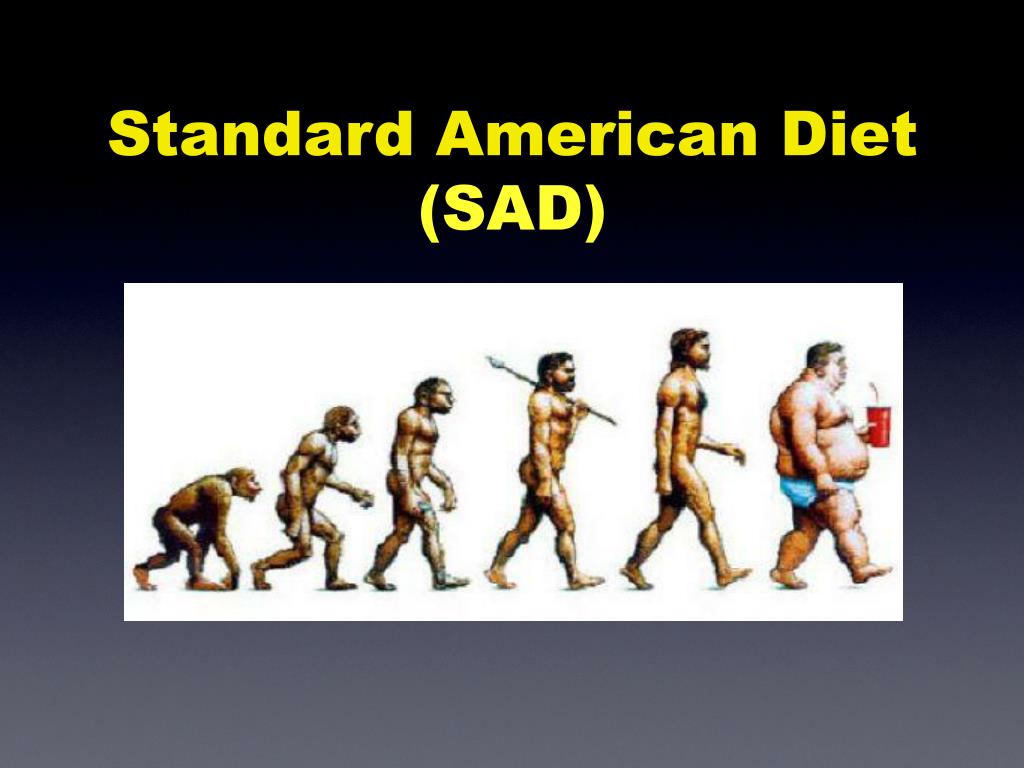 Standard American Diet
(SAD)